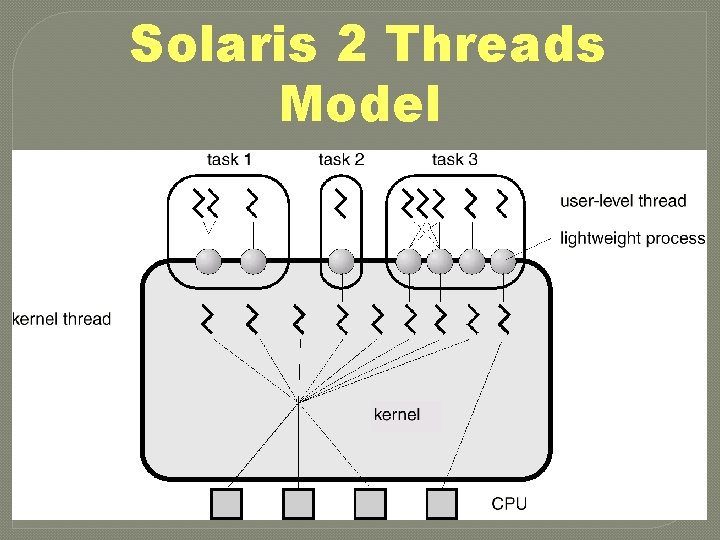 Solaris 2 Threads Model

task 1
task 2
task 3
user-level thread
lightweight process
kernel thread
kernel
CPU